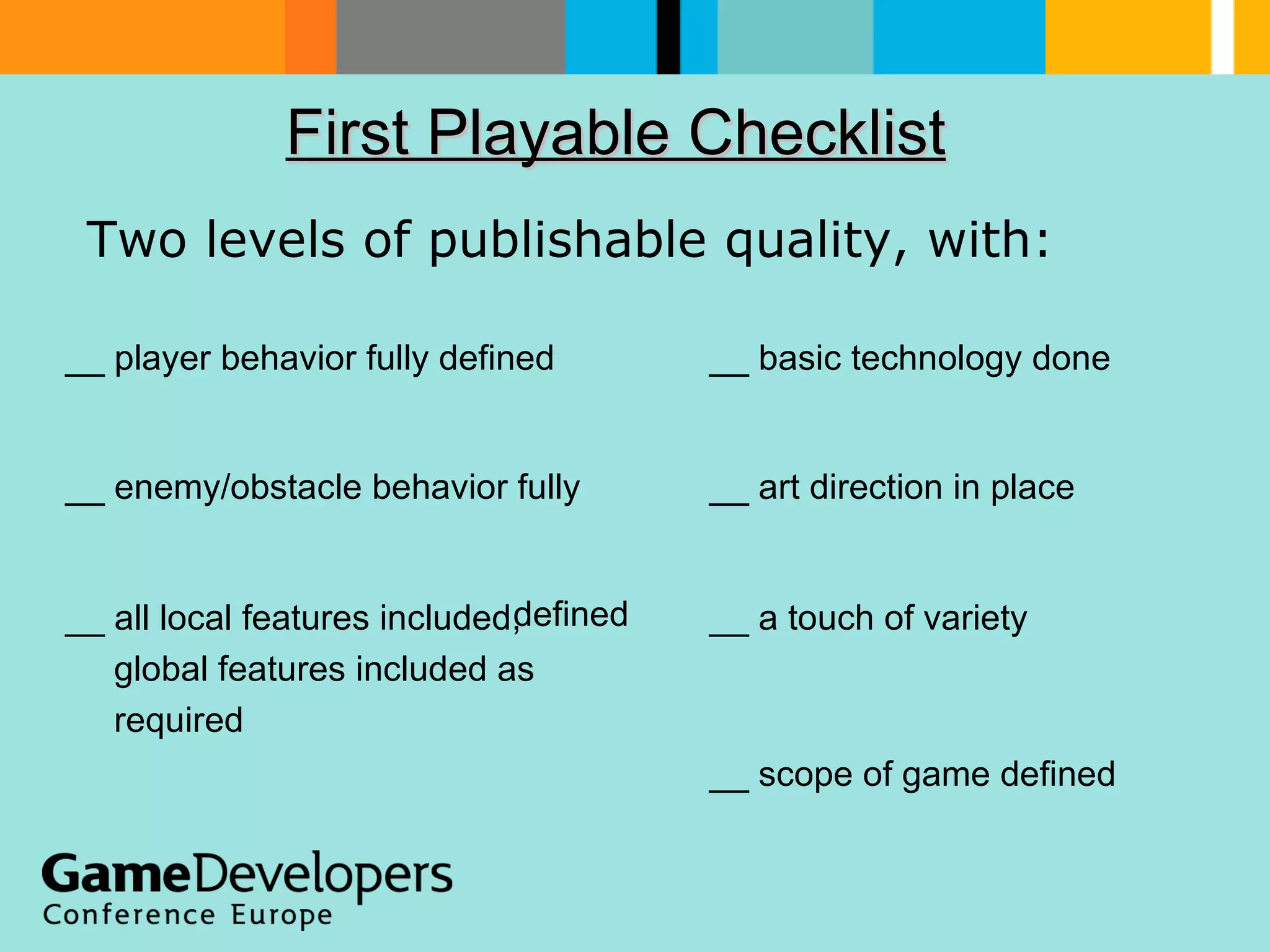 First Playable Checklist

Two levels of publishable quality, with:

__ player behavior fully defined

__ enemy/obstacle behavior fully defined

__ all local features included, global features included as required

__ basic technology done

__ art direction in place

__ a touch of variety

__ scope of game defined

GameDevelopers
Conference Europe